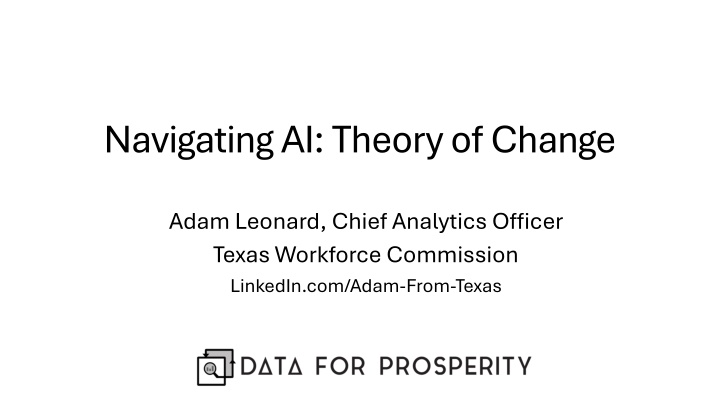 Navigating AI: Theory of Change

Adam Leonard, Chief Analytics Officer
Texas Workforce Commission
LinkedIn.com/Adam-From-Texas

DATA FOR PROSPERITY